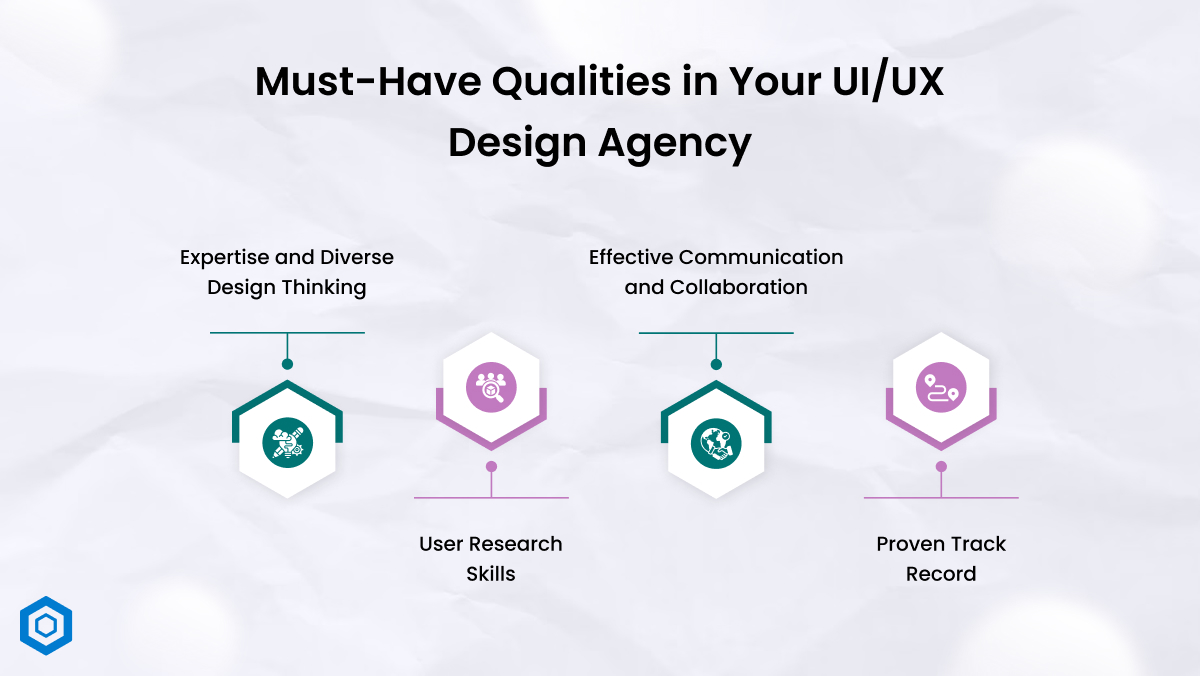 Must-Have Qualities in Your UI/UX Design Agency

Expertise and Diverse Design Thinking

User Research Skills

Effective Communication and Collaboration

Proven Track Record